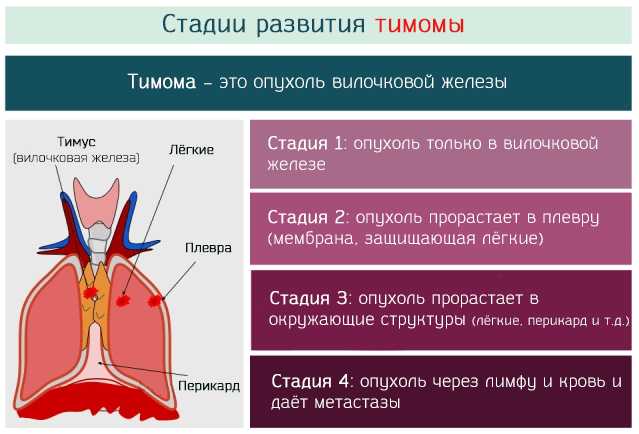 Стадии развития тимомы

Тимома – это опухоль вилочковой железы

Тимус
(вилочковая железа)

Лёгкие

Плевра

Перикард

Стадия 1: опухоль только в вилочковой железе

Стадия 2: опухоль прорастает в плевру (мембрана, защищающая лёгкие)

Стадия 3: опухоль прорастает в окружающие структуры (лёгкие, перикард и т.д.)

Стадия 4: опухоль через лимфу и кровь и даёт метастазы